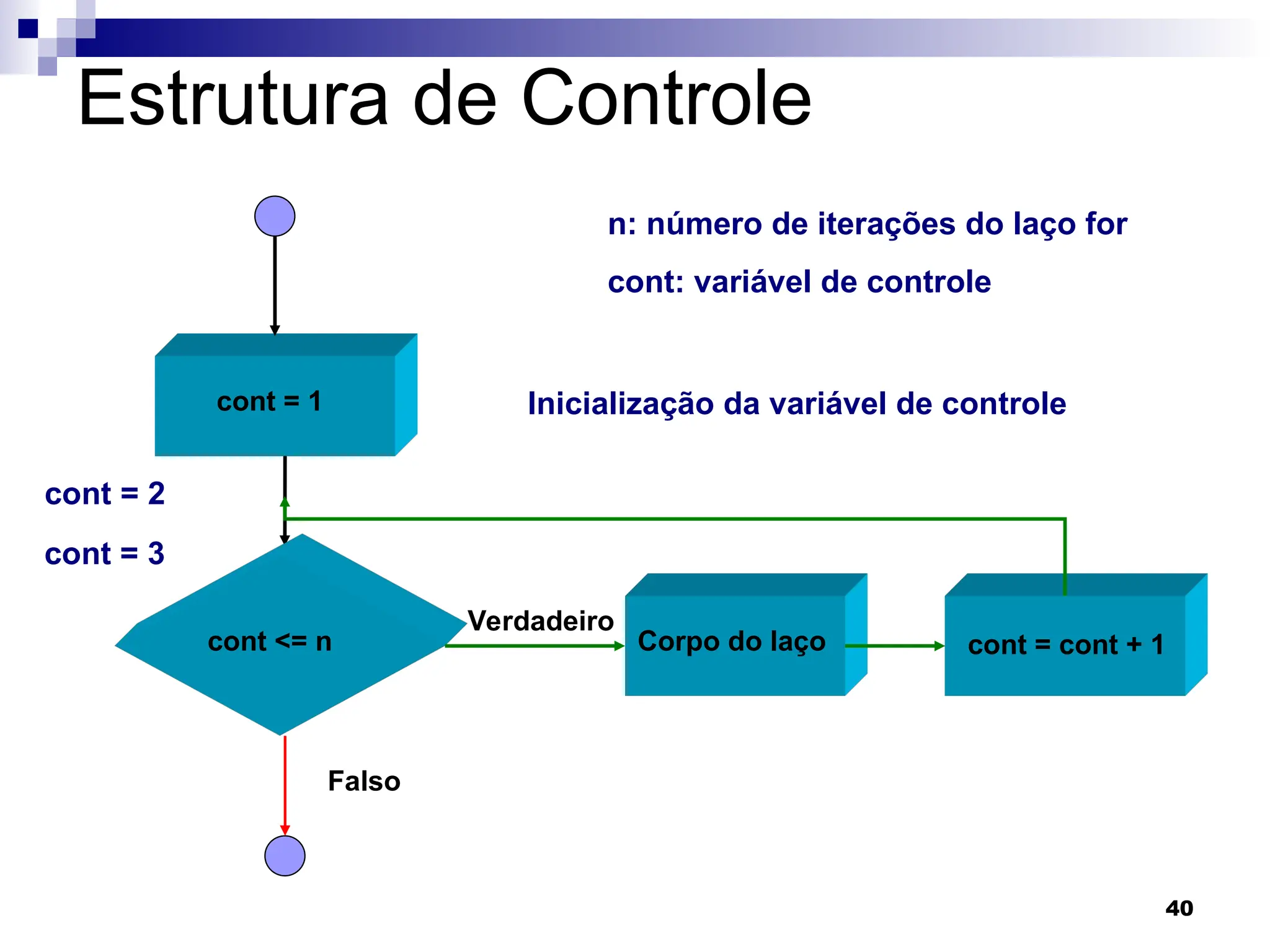 Estrutura de Controle

n: número de iterações do laço for

cont: variável de controle

cont = 1

Inicialização da variável de controle

cont = 2

cont = 3

cont <= n

Verdadeiro

Corpo do laço

cont = cont + 1

Falso

40